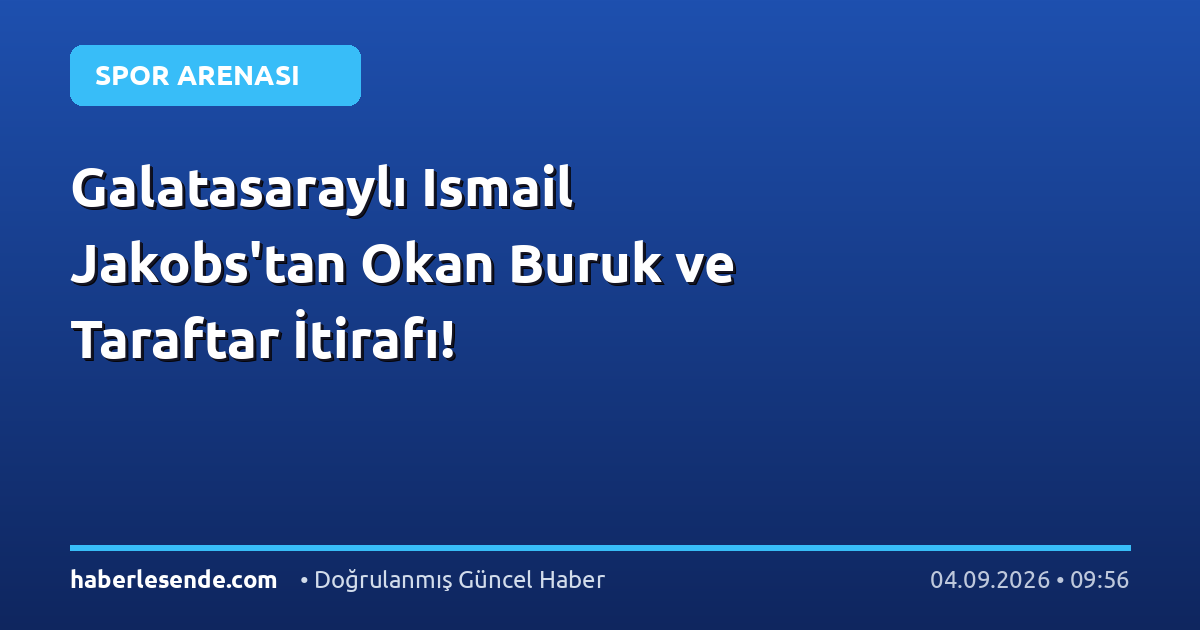 SPOR ARENASI

Galatasaraylı Ismail Jakobs'tan Okan Buruk ve Taraftar İtirafı!

haberlesende.com • Doğrulanmış Güncel Haber 04.09.2026 • 09:56